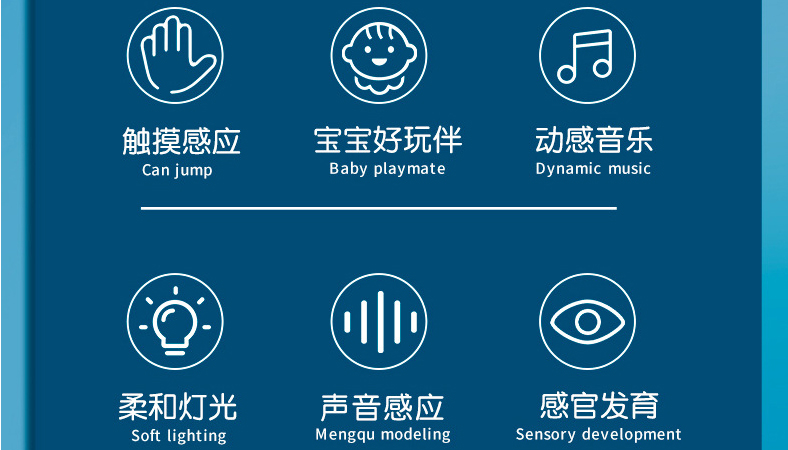 触摸感应
Can jump

宝宝好玩伴
Baby playmate

动感音乐
Dynamic music

柔和灯光
Soft lighting

声音感应
Mengqu modeling

感官发育
Sensory development